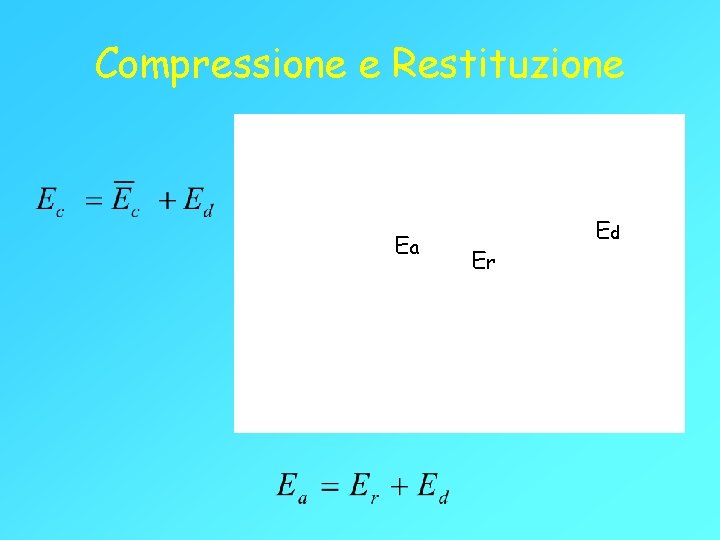 Compressione e Restituzione

$E_c = \overline{E}_c + E_d$

Ea

Er

Ed

$E_a = E_r + E_d$